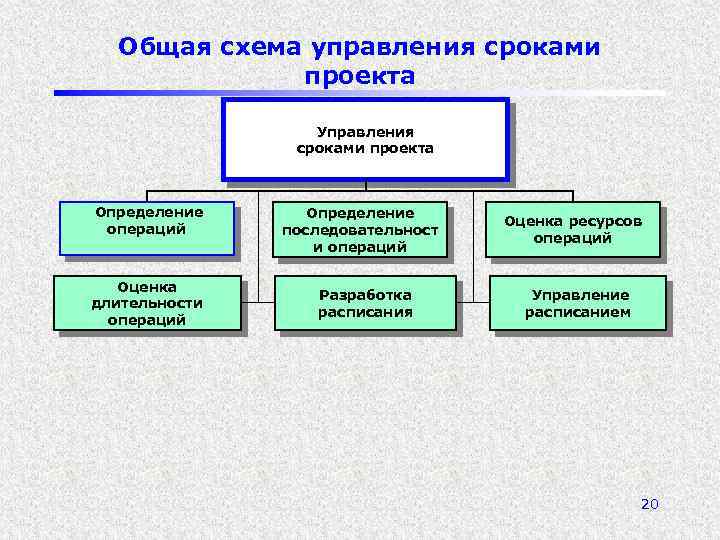 Общая схема управления сроками проекта

Управления сроками проекта

Определение операций

Определение последовательност и операций

Оценка ресурсов операций

Оценка длительности операций

Разработка расписания

Управление расписанием

20